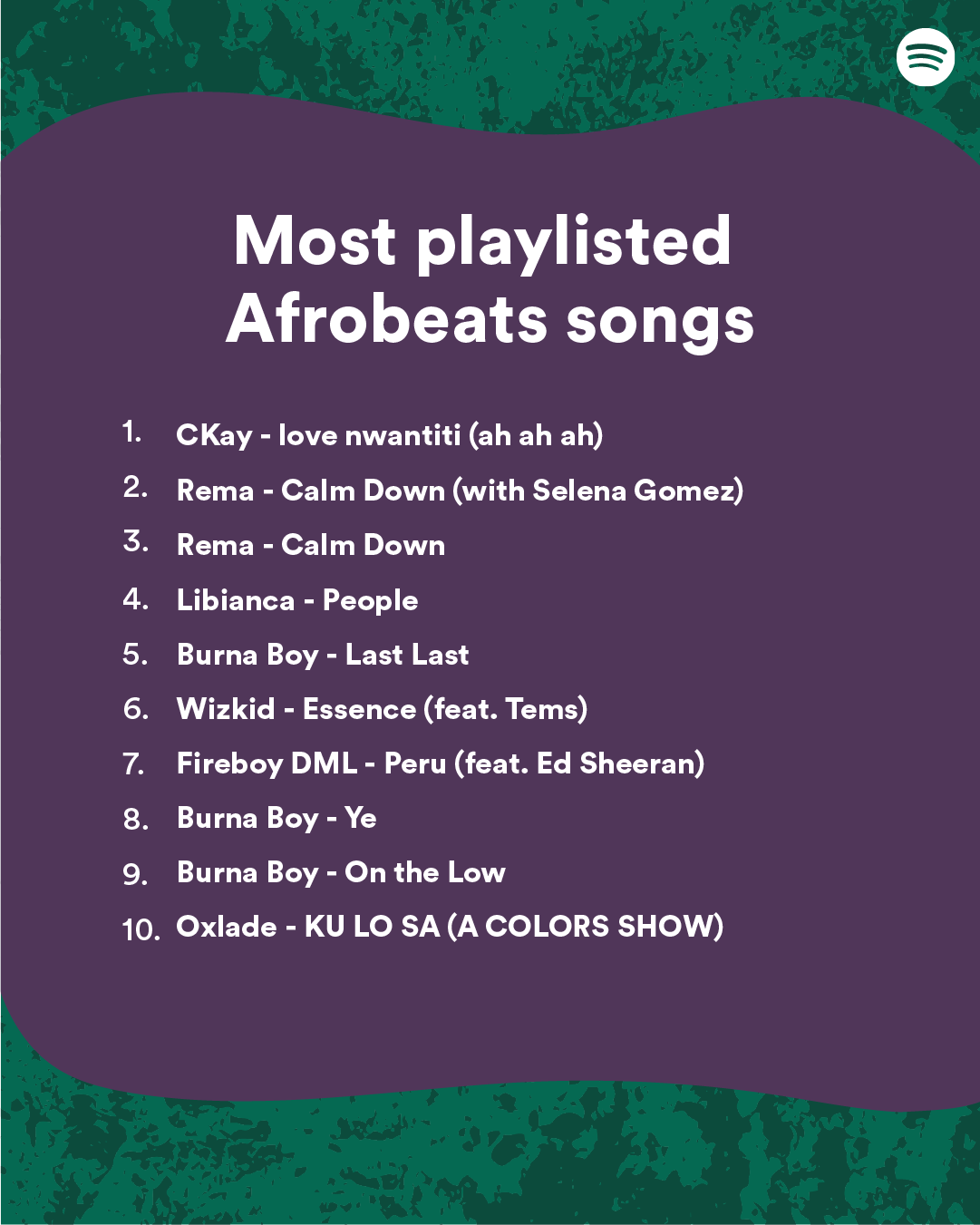 Most playlisted Afrobeats songs

1. CKay - love nwantiti (ah ah ah)
2. Rema - Calm Down (with Selena Gomez)
3. Rema - Calm Down
4. Libianca - People
5. Burna Boy - Last Last
6. Wizkid - Essence (feat. Tems)
7. Fireboy DML - Peru (feat. Ed Sheeran)
8. Burna Boy - Ye
9. Burna Boy - On the Low
10. Oxlade - KU LO SA (A COLORS SHOW)